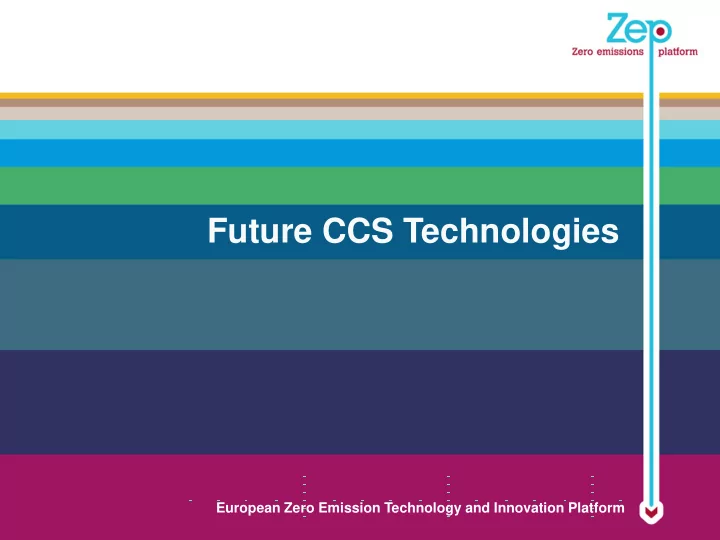 Zep
Zero emissions platform

Future CCS Technologies

European Zero Emission Technology and Innovation Platform